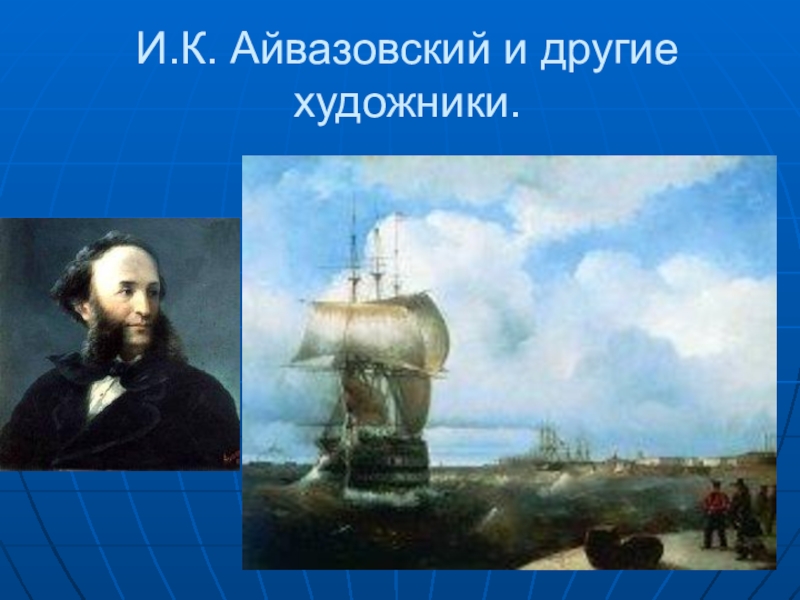 И.К. Айвазовский и другие художники.